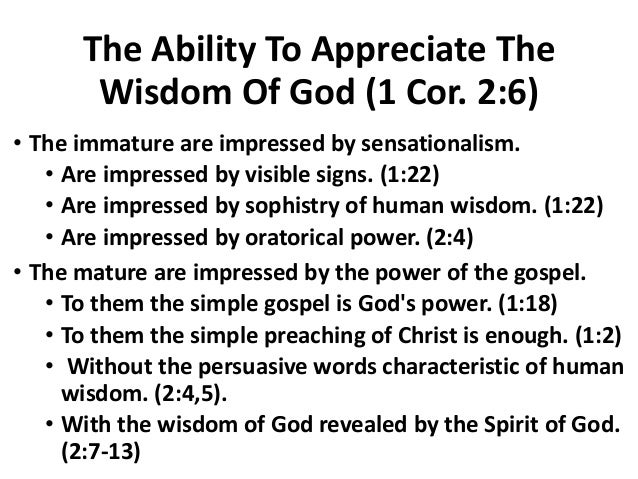 The Ability To Appreciate The Wisdom Of God (1 Cor. 2:6)

• The immature are impressed by sensationalism.
  • Are impressed by visible signs. (1:22)
  • Are impressed by sophistry of human wisdom. (1:22)
  • Are impressed by oratorical power. (2:4)
• The mature are impressed by the power of the gospel.
  • To them the simple gospel is God's power. (1:18)
  • To them the simple preaching of Christ is enough. (1:2)
  • Without the persuasive words characteristic of human wisdom. (2:4,5).
  • With the wisdom of God revealed by the Spirit of God. (2:7-13)